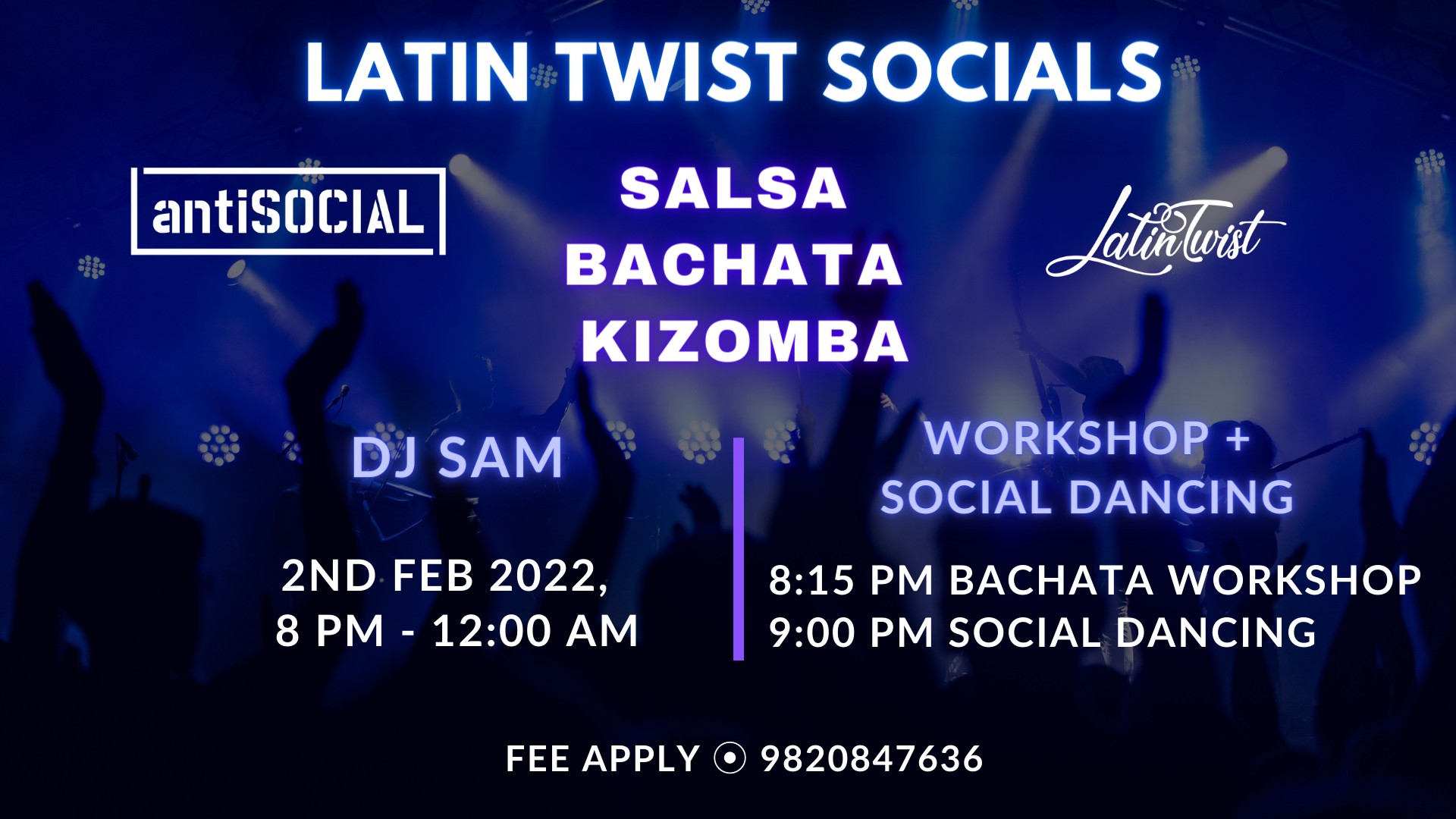 LATIN TWIST SOCIALS

antiSOCIAL

SALSA
BACHATA
KIZOMBA

LatinTwist

DJ SAM

2ND FEB 2022,
8 PM - 12:00 AM

WORKSHOP +
SOCIAL DANCING

8:15 PM BACHATA WORKSHOP
9:00 PM SOCIAL DANCING

FEE APPLY ⦿ 9820847636